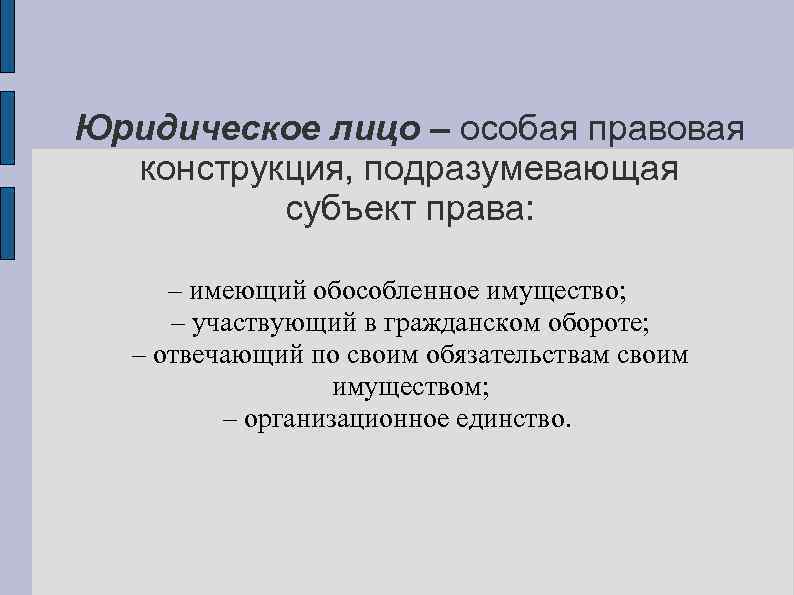 Юридическое лицо – особая правовая конструкция, подразумевающая субъект права:

– имеющий обособленное имущество;
– участвующий в гражданском обороте;
– отвечающий по своим обязательствам своим имуществом;
– организационное единство.